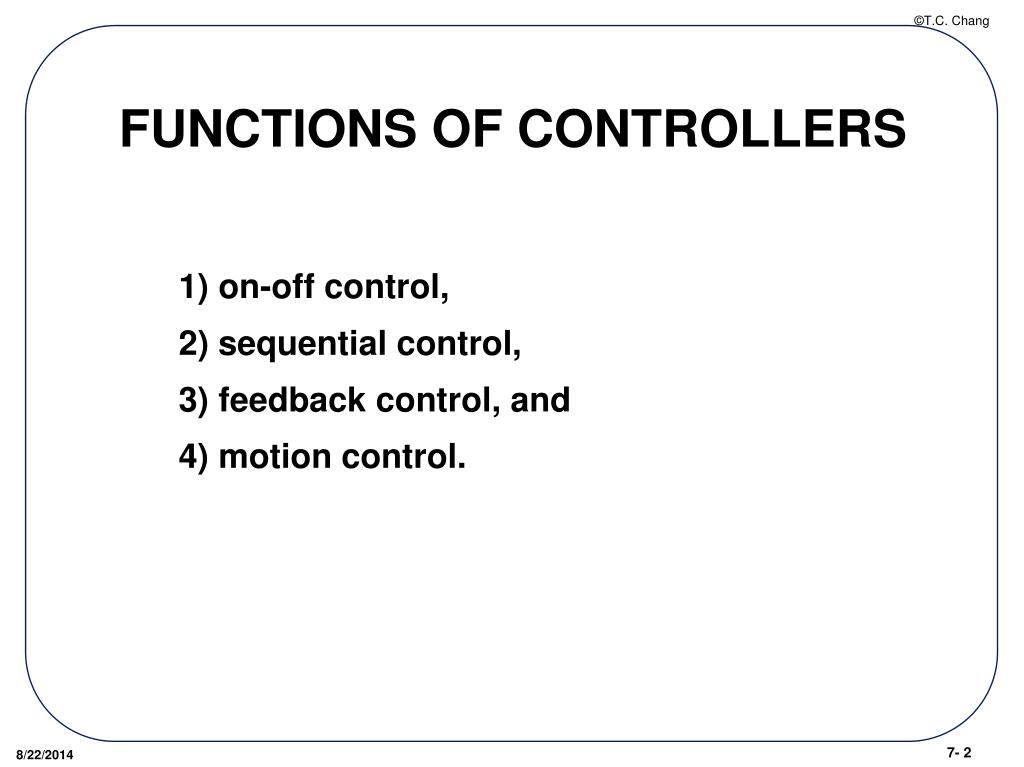 ©T.C. Chang

FUNCTIONS OF CONTROLLERS

1) on-off control,
2) sequential control,
3) feedback control, and
4) motion control.

8/22/2014

7- 2